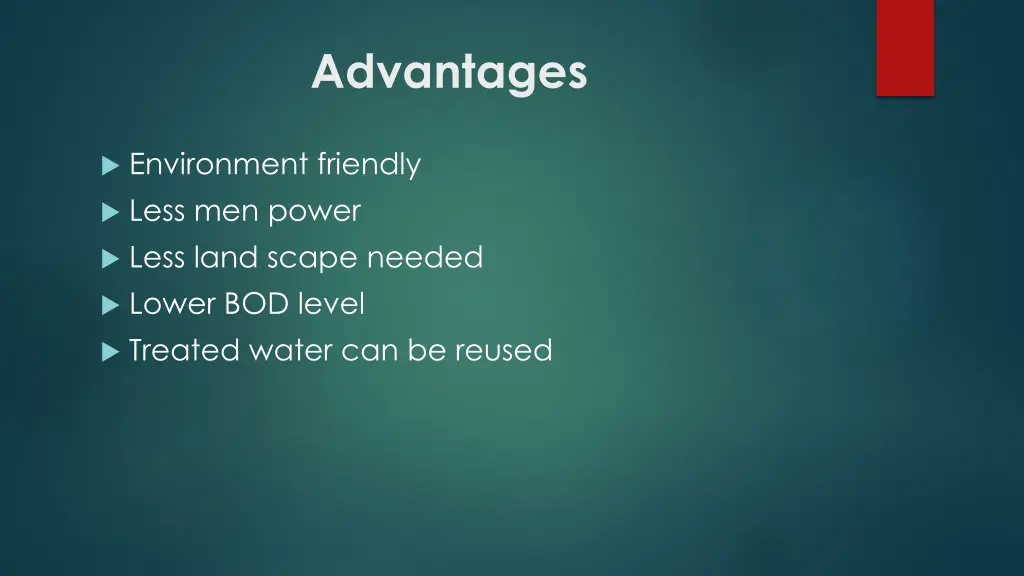 Advantages

Environment friendly
Less men power
Less land scape needed
Lower BOD level
Treated water can be reused